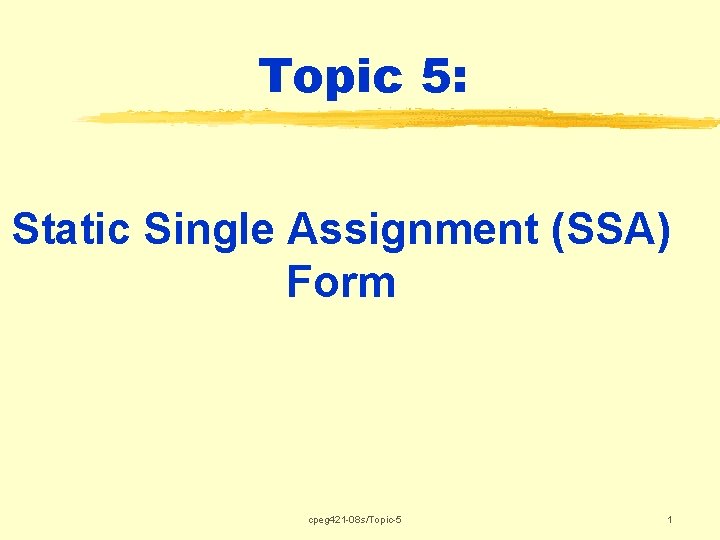 Topic 5:

Static Single Assignment (SSA) Form

cpeg421-08s/Topic-5

1